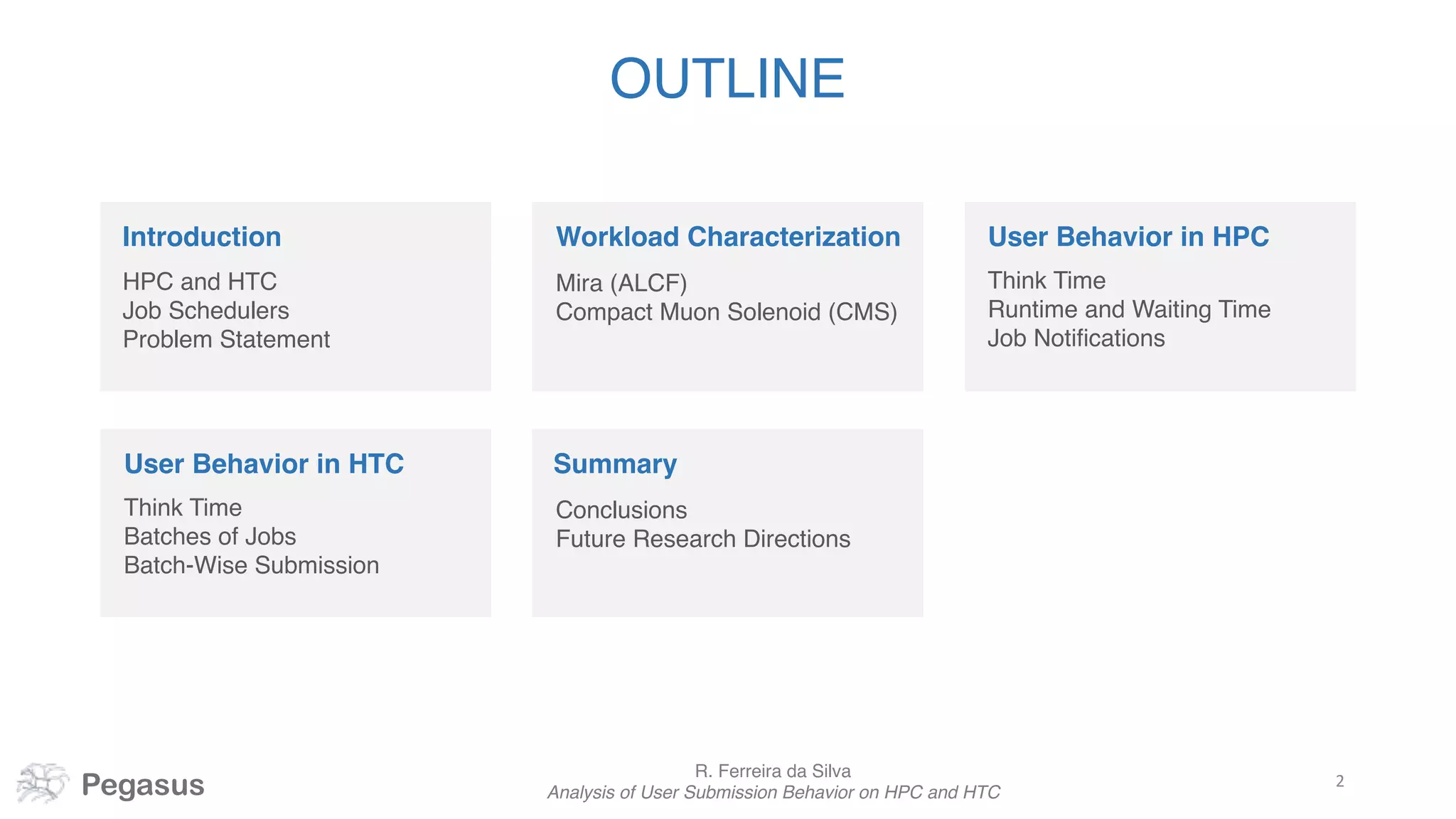 OUTLINE

Introduction

HPC and HTC
Job Schedulers
Problem Statement

Workload Characterization

Mira (ALCF)
Compact Muon Solenoid (CMS)

User Behavior in HPC

Think Time
Runtime and Waiting Time
Job Notifications

User Behavior in HTC

Think Time
Batches of Jobs
Batch-Wise Submission

Summary

Conclusions
Future Research Directions

Pegasus

R. Ferreira da Silva
Analysis of User Submission Behavior on HPC and HTC

2